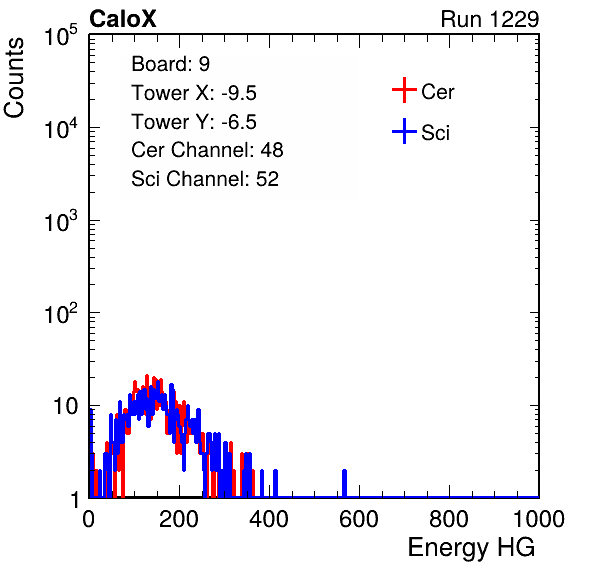 CaloX

Run 1229

Counts

$10^5$

$10^4$

$10^3$

$10^2$

10

1

Board: 9
Tower X: -9.5
Tower Y: -6.5
Cer Channel: 48
Sci Channel: 52

Cer
Sci

0 200 400 600 800 1000

Energy HG